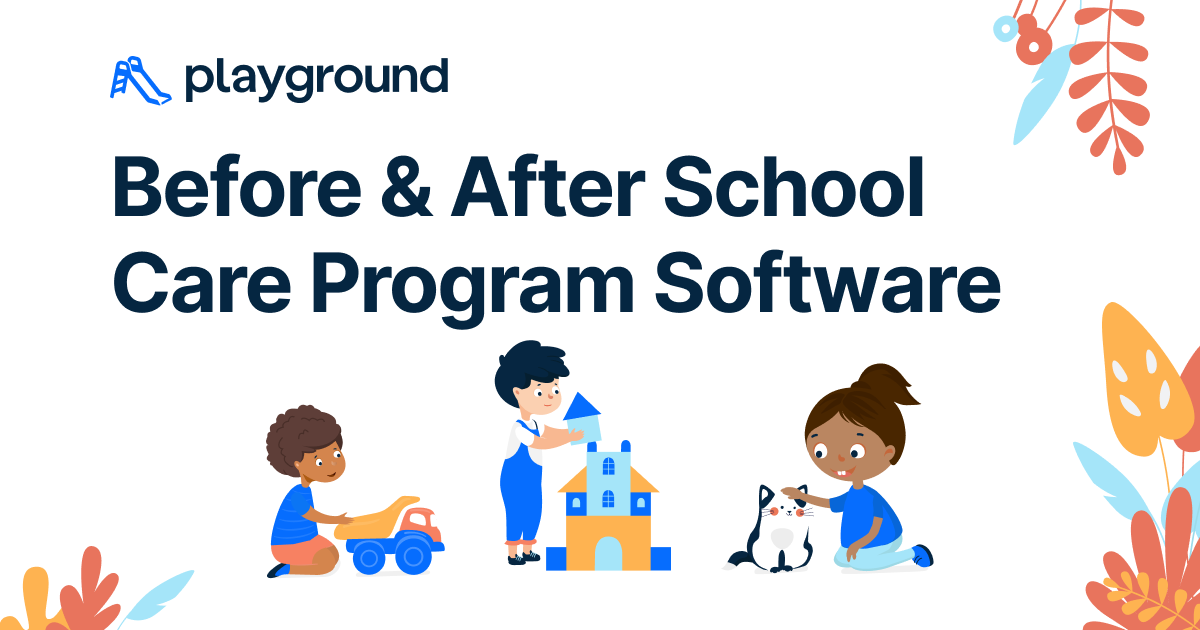 playground

Before & After School Care Program Software